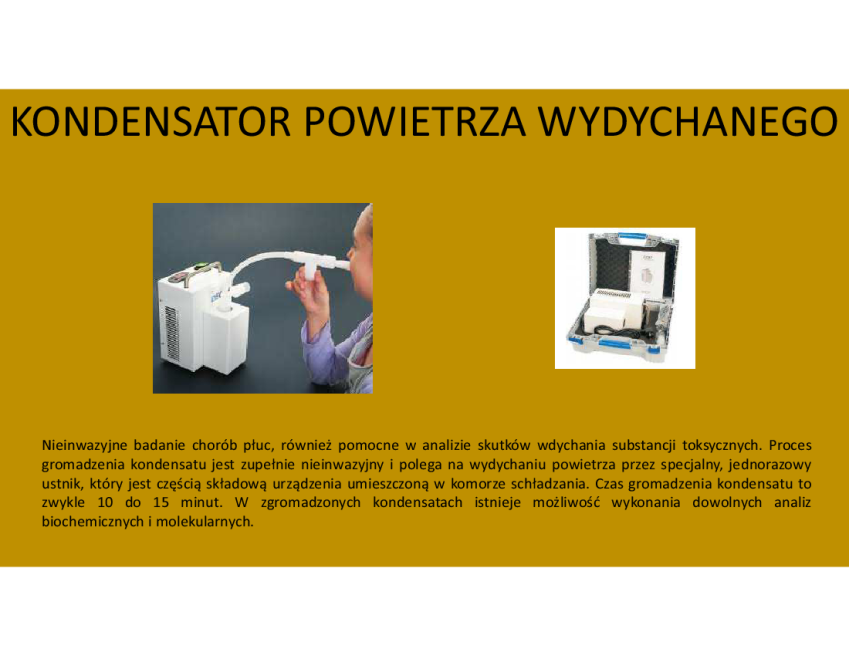 KONDENSATOR POWIETRZA WYDYCHANEGO

Nieinwazyjne badanie chorób płuc, również pomocne w analizie skutków wdychania substancji toksycznych. Proces gromadzenia kondensatu jest zupełnie nieinwazyjny i polega na wydychaniu powietrza przez specjalny, jednorazowy ustnik, który jest częścią składową urządzenia umieszczoną w komorze schładzania. Czas gromadzenia kondensatu to zwykle 10 do 15 minut. W zgromadzonych kondensatach istnieje możliwość wykonania dowolnych analiz biochemicznych i molekularnych.